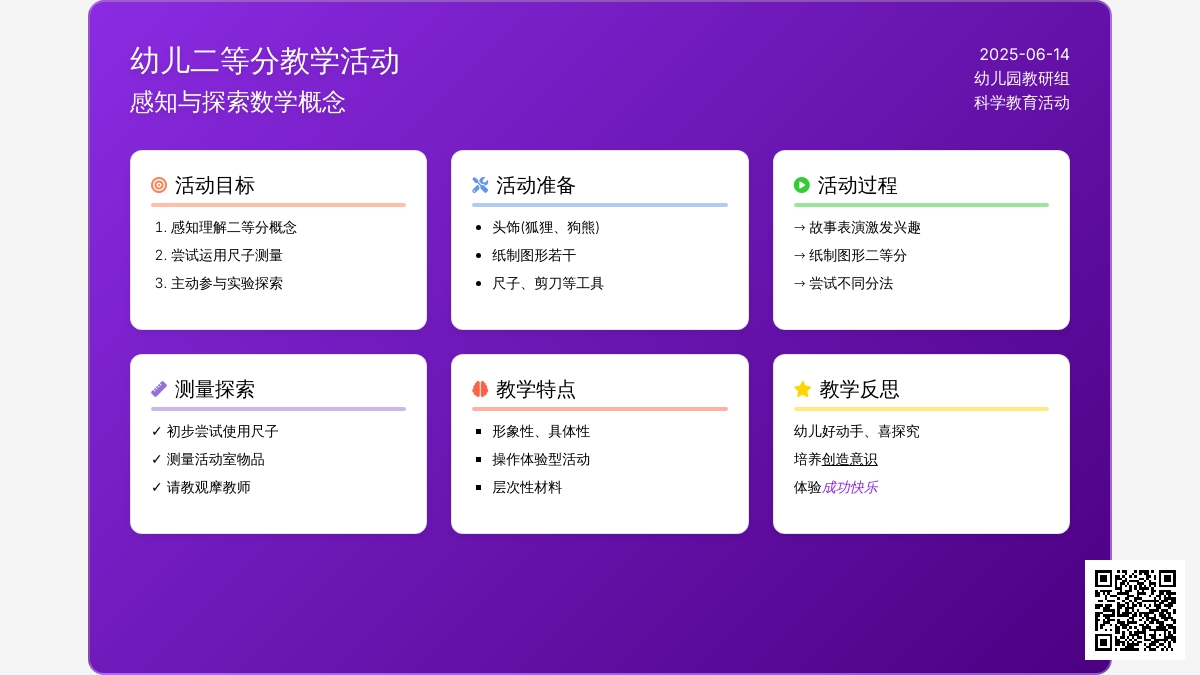 幼儿二等分教学活动
感知与探索数学概念

2025-06-14
幼儿园教研组
科学教育活动

活动目标
1. 感知理解二等分概念
2. 尝试运用尺子测量
3. 主动参与实验探索

活动准备
- 头饰(狐狸、狗熊)
- 纸制图形若干
- 尺子、剪刀等工具

活动过程
→ 故事表演激发兴趣
→ 纸制图形二等分
→ 尝试不同分法

测量探索
✓ 初步尝试使用尺子
✓ 测量活动室物品
✓ 请教观摩教师

教学特点
- 形象性、具体性
- 操作体验型活动
- 层次性材料

教学反思
幼儿好动手、喜探究
培养创造意识
体验成功快乐